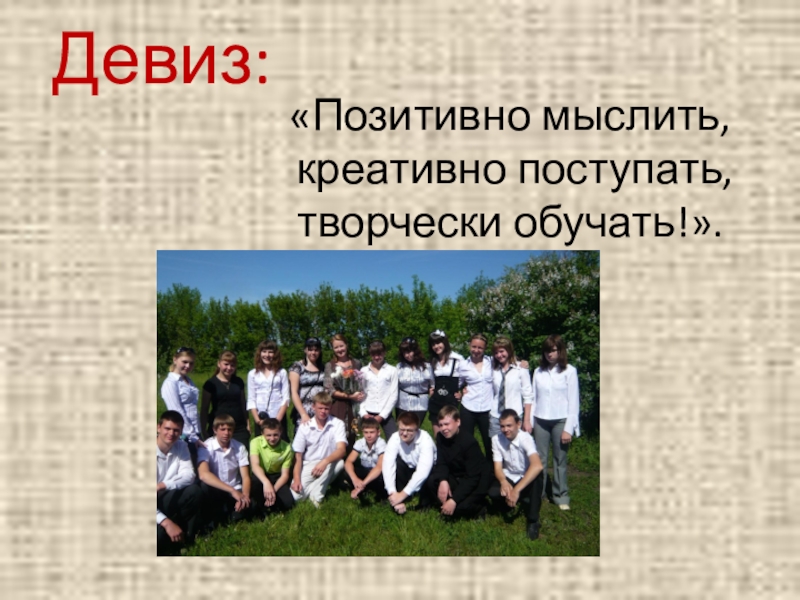 Девиз:

«Позитивно мыслить, креативно поступать, творчески обучать!».